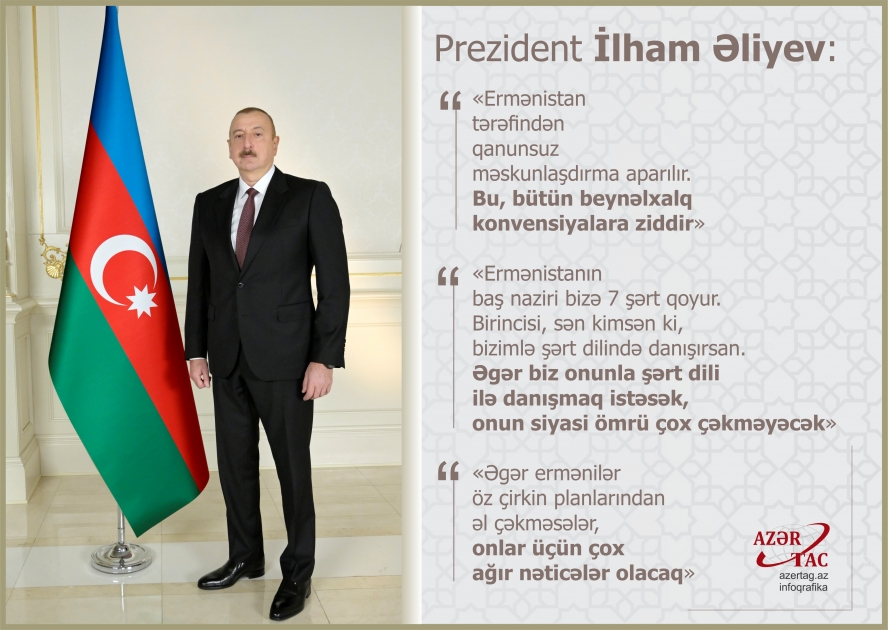 Prezident İlham Əliyev:

«Ermənistan tərəfindən qanunsuz məskunlaşdırma aparılır. Bu, bütün beynəlxalq konvensiyalara ziddir»

«Ermənistanın baş naziri bizə 7 şərt qoyur. Birincisi, sən kimsən ki, bizimlə şərt dilində danışırsan. Əgər biz onunla şərt dili ilə danışmaq istəsək, onun siyasi ömrü çox çəkməyəcək»

«Əgər ermənilər öz çirkin planlarından əl çəkməsələr, onlar üçün çox ağır nəticələr olacaq»

AZƏR TAC
azertag.az
infoqrafika